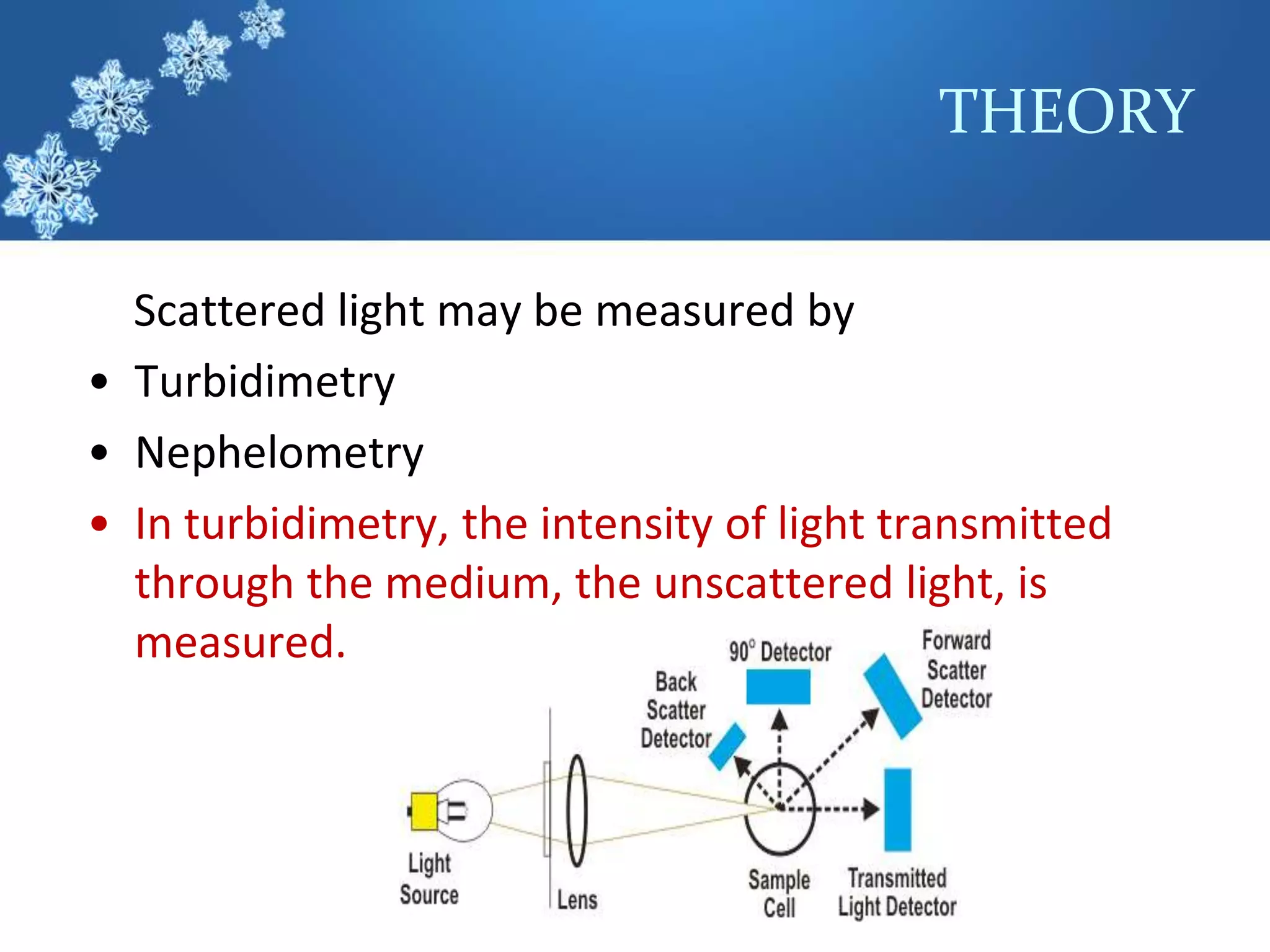 THEORY

Scattered light may be measured by

• Turbidimetry

• Nephelometry

• In turbidimetry, the intensity of light transmitted through the medium, the unscattered light, is measured.

90° Detector

Forward Scatter Detector

Back Scatter Detector

Light Source

Lens

Sample Cell

Transmitted Light Detector